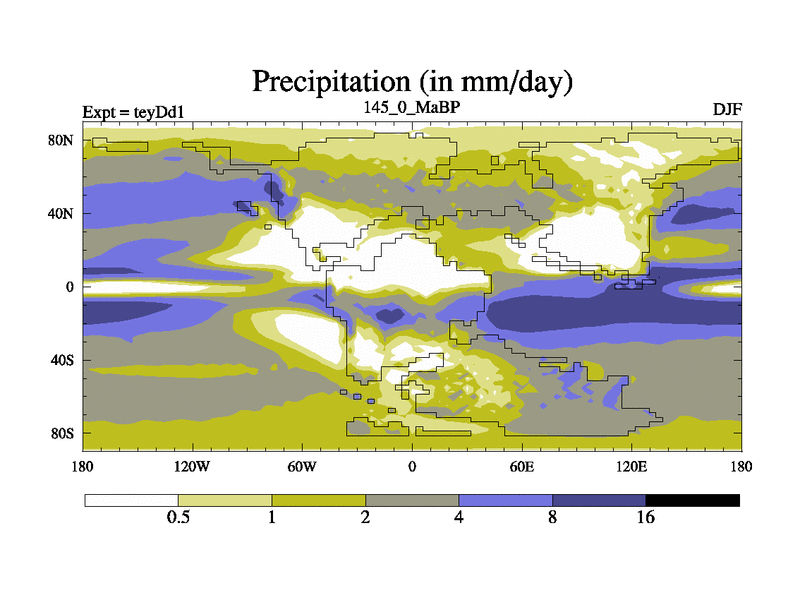 Precipitation (in mm/day)

Expt = teyDd1
145_0_MaBP
DJF

80N
40N
0
40S
80S

180
120W
60W
0
60E
120E
180

0.5
1
2
4
8
16